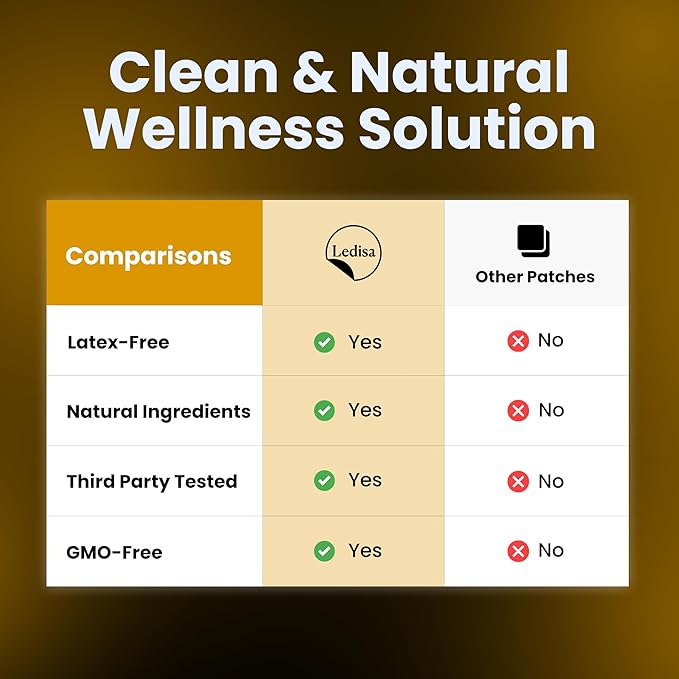 Clean & Natural Wellness Solution

| Comparisons | Ledisa | Other Patches |
|---|---|---|
| Latex-Free | Yes | No |
| Natural Ingredients | Yes | No |
| Third Party Tested | Yes | No |
| GMO-Free | Yes | No |